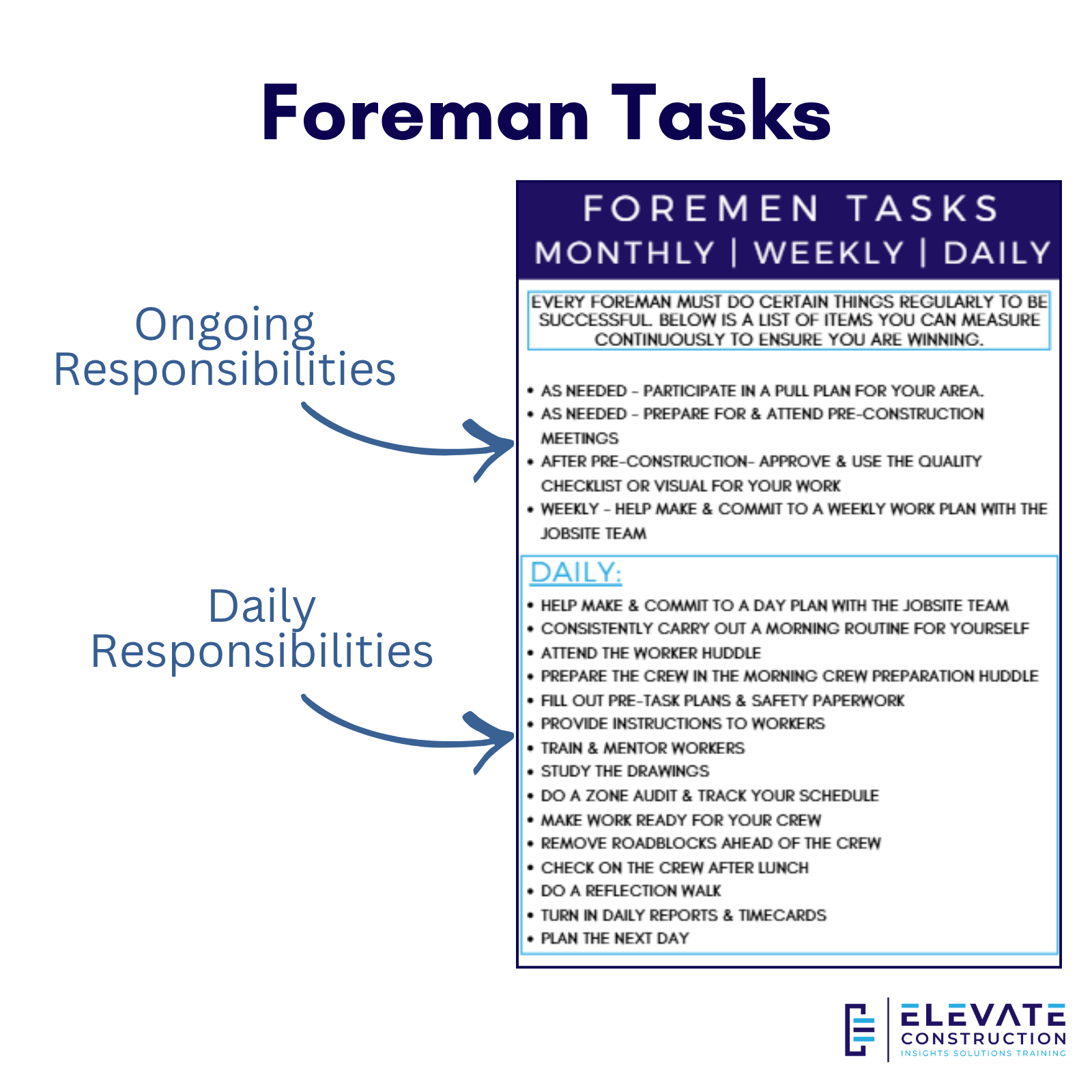 Foreman Tasks

Ongoing Responsibilities

Daily Responsibilities

FOREMEN TASKS
MONTHLY | WEEKLY | DAILY

EVERY FOREMAN MUST DO CERTAIN THINGS REGULARLY TO BE SUCCESSFUL. BELOW IS A LIST OF ITEMS YOU CAN MEASURE CONTINUOUSLY TO ENSURE YOU ARE WINNING.

• AS NEEDED - PARTICIPATE IN A PULL PLAN FOR YOUR AREA.
• AS NEEDED - PREPARE FOR & ATTEND PRE-CONSTRUCTION MEETINGS
• AFTER PRE-CONSTRUCTION- APPROVE & USE THE QUALITY CHECKLIST OR VISUAL FOR YOUR WORK
• WEEKLY - HELP MAKE & COMMIT TO A WEEKLY WORK PLAN WITH THE JOBSITE TEAM

DAILY:
• HELP MAKE & COMMIT TO A DAY PLAN WITH THE JOBSITE TEAM
• CONSISTENTLY CARRY OUT A MORNING ROUTINE FOR YOURSELF
• ATTEND THE WORKER HUDDLE
• PREPARE THE CREW IN THE MORNING CREW PREPARATION HUDDLE
• FILL OUT PRE-TASK PLANS & SAFETY PAPERWORK
• PROVIDE INSTRUCTIONS TO WORKERS
• TRAIN & MENTOR WORKERS
• STUDY THE DRAWINGS
• DO A ZONE AUDIT & TRACK YOUR SCHEDULE
• MAKE WORK READY FOR YOUR CREW
• REMOVE ROADBLOCKS AHEAD OF THE CREW
• CHECK ON THE CREW AFTER LUNCH
• DO A REFLECTION WALK
• TURN IN DAILY REPORTS & TIMECARDS
• PLAN THE NEXT DAY

ELEVATE CONSTRUCTION
INSIGHTS SOLUTIONS TRAINING